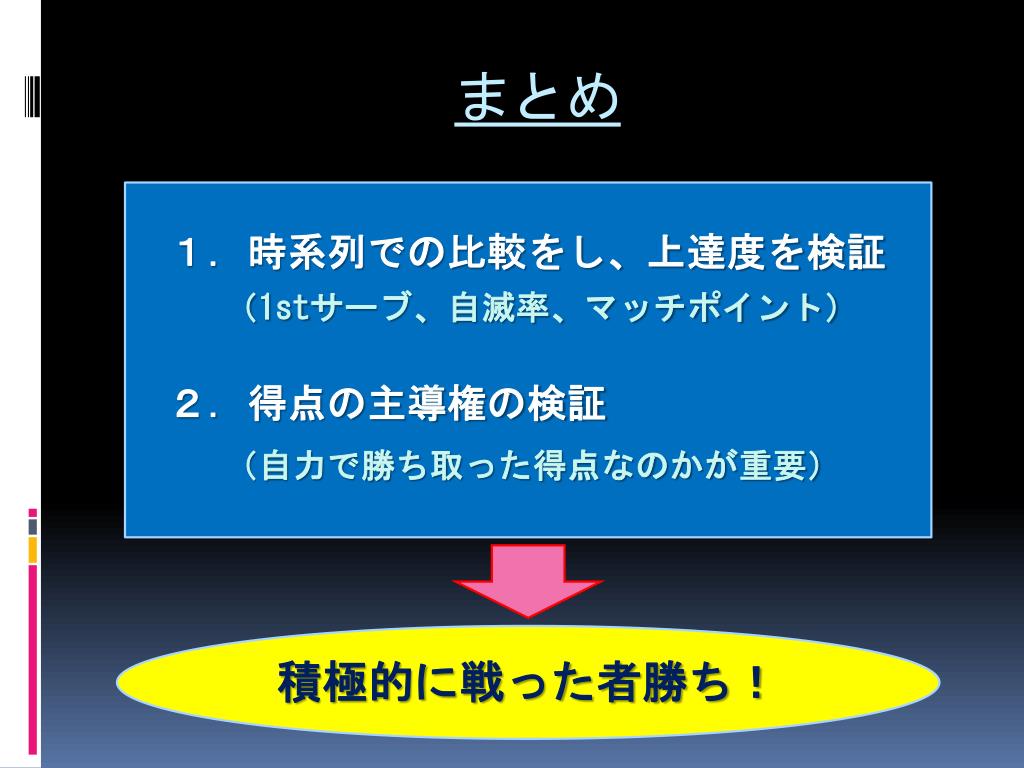 まとめ

１． 時系列での比較をし、上達度を検証
（1stサーブ、自滅率、マッチポイント）

２． 得点の主導権の検証
（自力で勝ち取った得点なのかが重要）

積極的に戦った者勝ち！